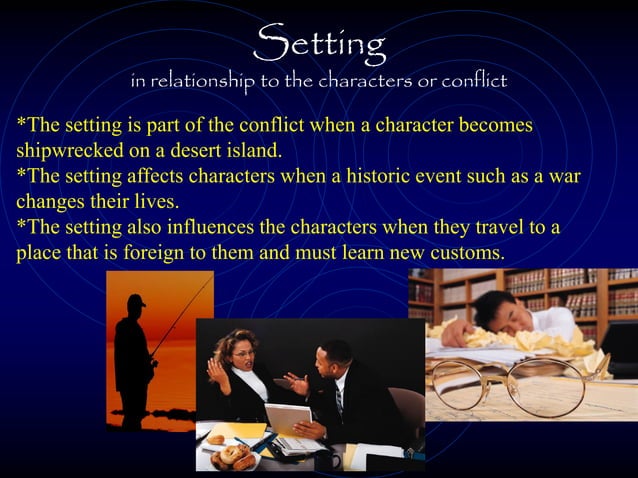 Setting
in relationship to the characters or conflict

*The setting is part of the conflict when a character becomes shipwrecked on a desert island.
*The setting affects characters when a historic event such as a war changes their lives.
*The setting also influences the characters when they travel to a place that is foreign to them and must learn new customs.